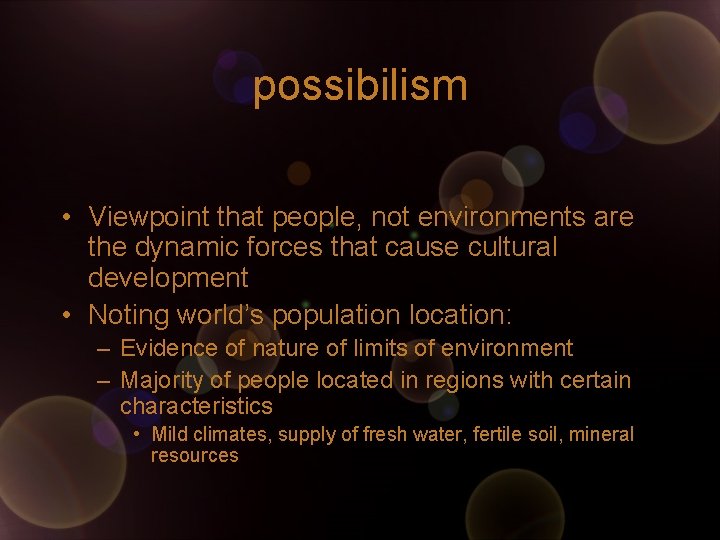 possibilism

• Viewpoint that people, not environments are the dynamic forces that cause cultural development
• Noting world's population location:
– Evidence of nature of limits of environment
– Majority of people located in regions with certain characteristics
• Mild climates, supply of fresh water, fertile soil, mineral resources